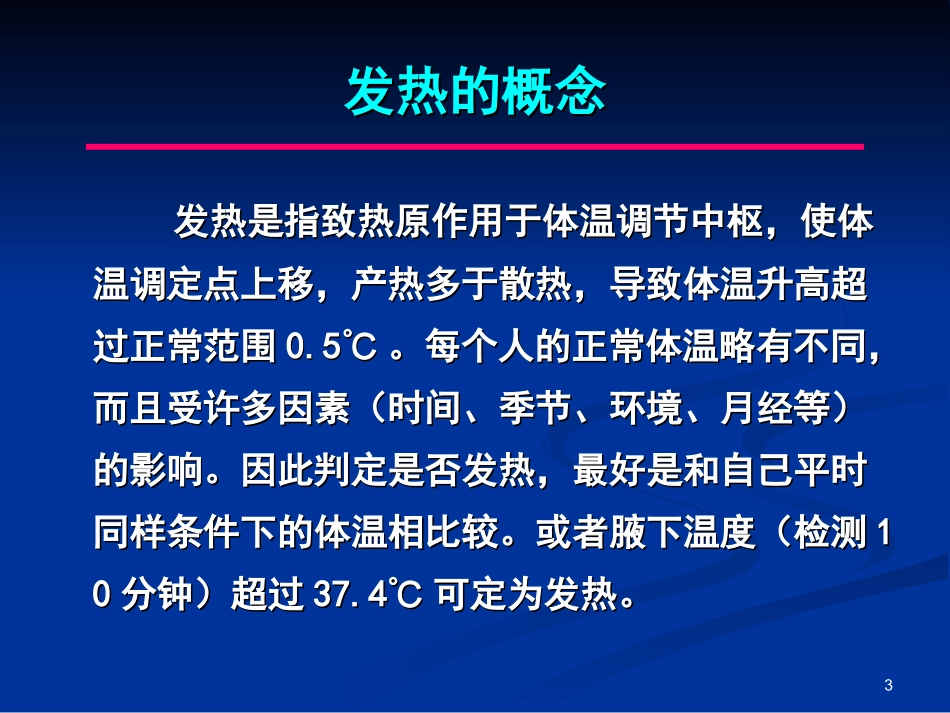 发热的概念

发热是指致热原作用于体温调节中枢，使体温调定点上移，产热多于散热，导致体温升高超过正常范围 0.5℃ 。每个人的正常体温略有不同，而且受许多因素（时间、季节、环境、月经等）的影响。因此判定是否发热，最好是和自己平时同样条件下的体温相比较。或者腋下温度（检测 10 分钟）超过 37.4℃ 可定为发热。

3